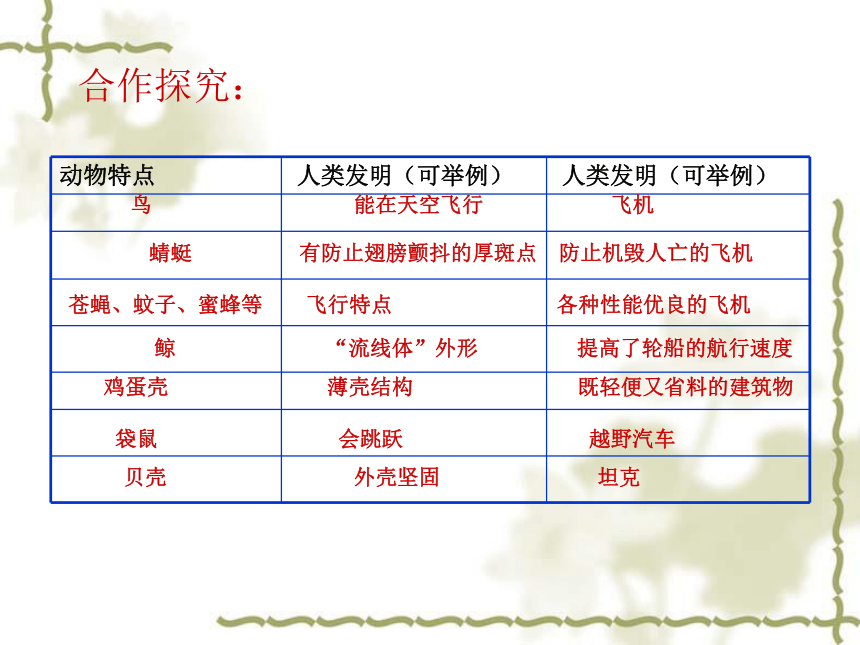 合作探究：

| 动物特点 | 人类发明（可举例） | 人类发明（可举例） |
|---|---|---|
| 鸟 | 能在天空飞行 | 飞机 |
| 蜻蜓 | 有防止翅膀颤抖的厚斑点 | 防止机毁人亡的飞机 |
| 苍蝇、蚊子、蜜蜂等 | 飞行特点 | 各种性能优良的飞机 |
| 鲸 | “流线体”外形 | 提高了轮船的航行速度 |
| 鸡蛋壳 | 薄壳结构 | 既轻便又省料的建筑物 |
| 袋鼠 | 会跳跃 | 越野汽车 |
| 贝壳 | 外壳坚固 | 坦克 |